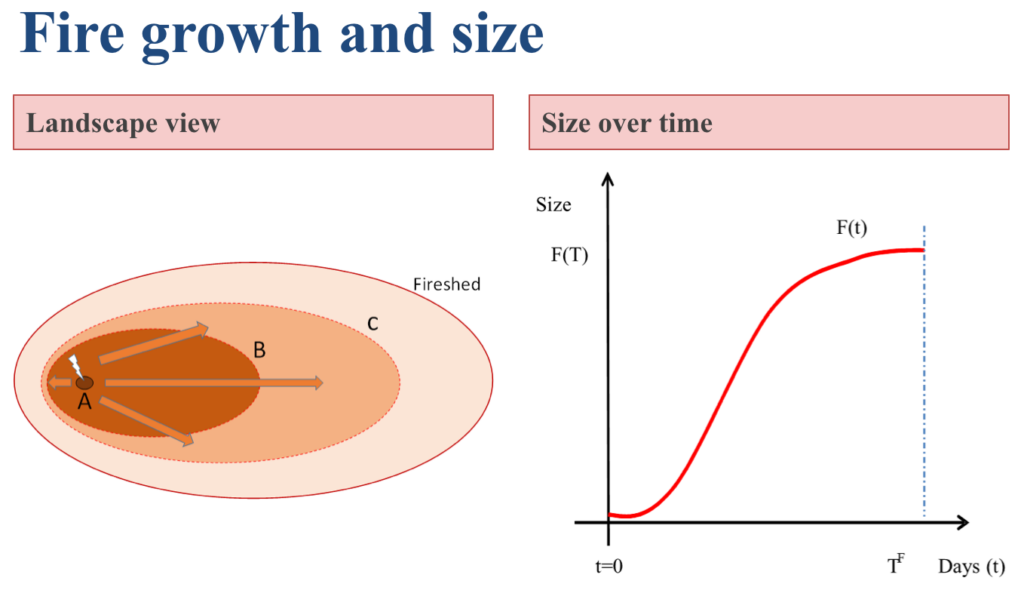 Fire growth and size

Landscape view

Fireshed

c

B

A

Size over time

Size

F(T)

F(t)

t=0

$T^F$

Days (t)